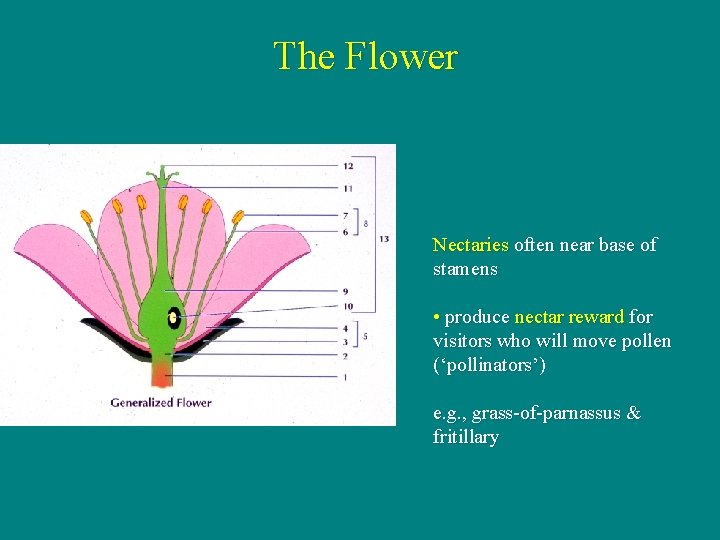 The Flower

12
11
7
6
8
13
9
10
4
3
5
2
1
Generalized Flower

Nectaries often near base of stamens

• produce nectar reward for visitors who will move pollen (‘pollinators’)

e.g., grass-of-parnassus & fritillary